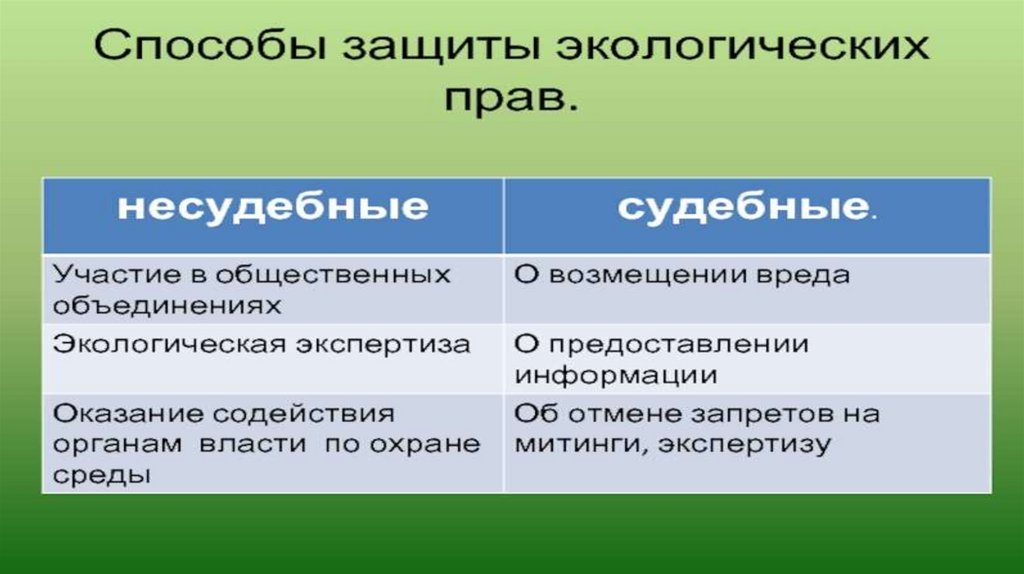 Способы защиты экологических прав.

| несудебные | судебные. |
|---|---|
| Участие в общественных объединениях | О возмещении вреда |
| Экологическая экспертиза | О предоставлении информации |
| Оказание содействия органам власти по охране среды | Об отмене запретов на митинги, экспертизу |